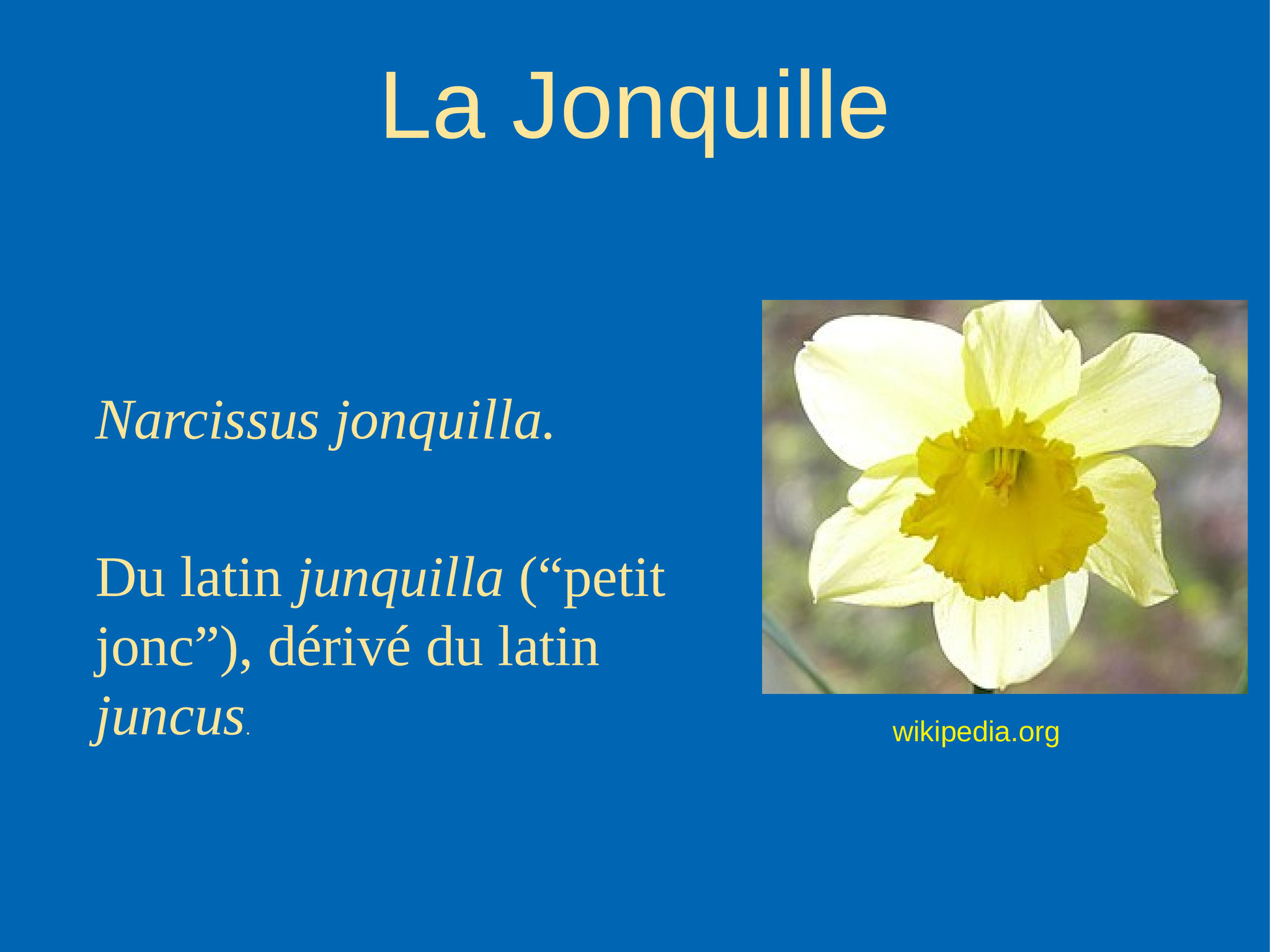 La Jonquille

Narcissus jonquilla.

Du latin junquilla (“petit jonc”), dérivé du latin juncus.

wikipedia.org